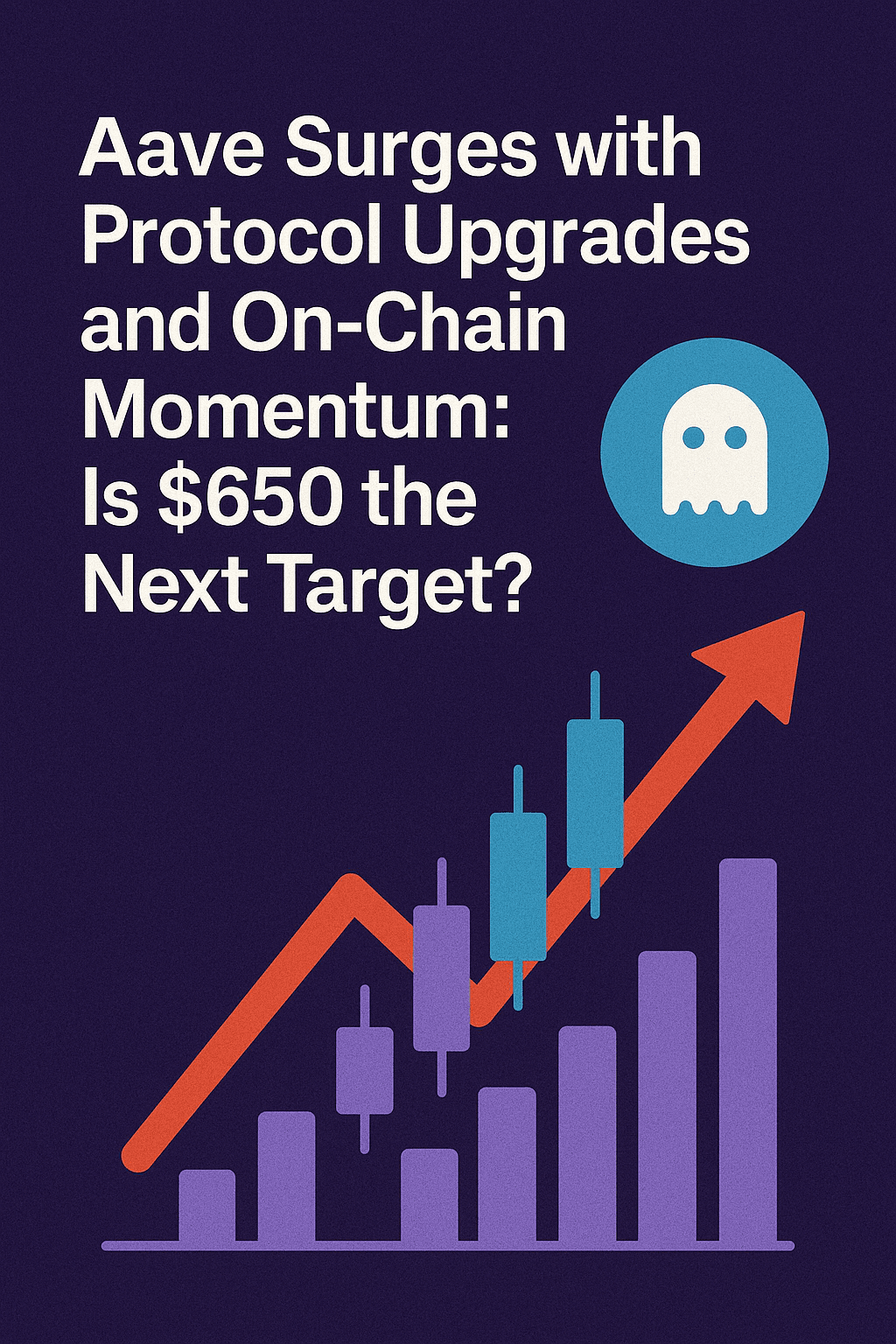 Aave Surges with Protocol Upgrades and On-Chain Momentum: Is \$650 the Next Target?